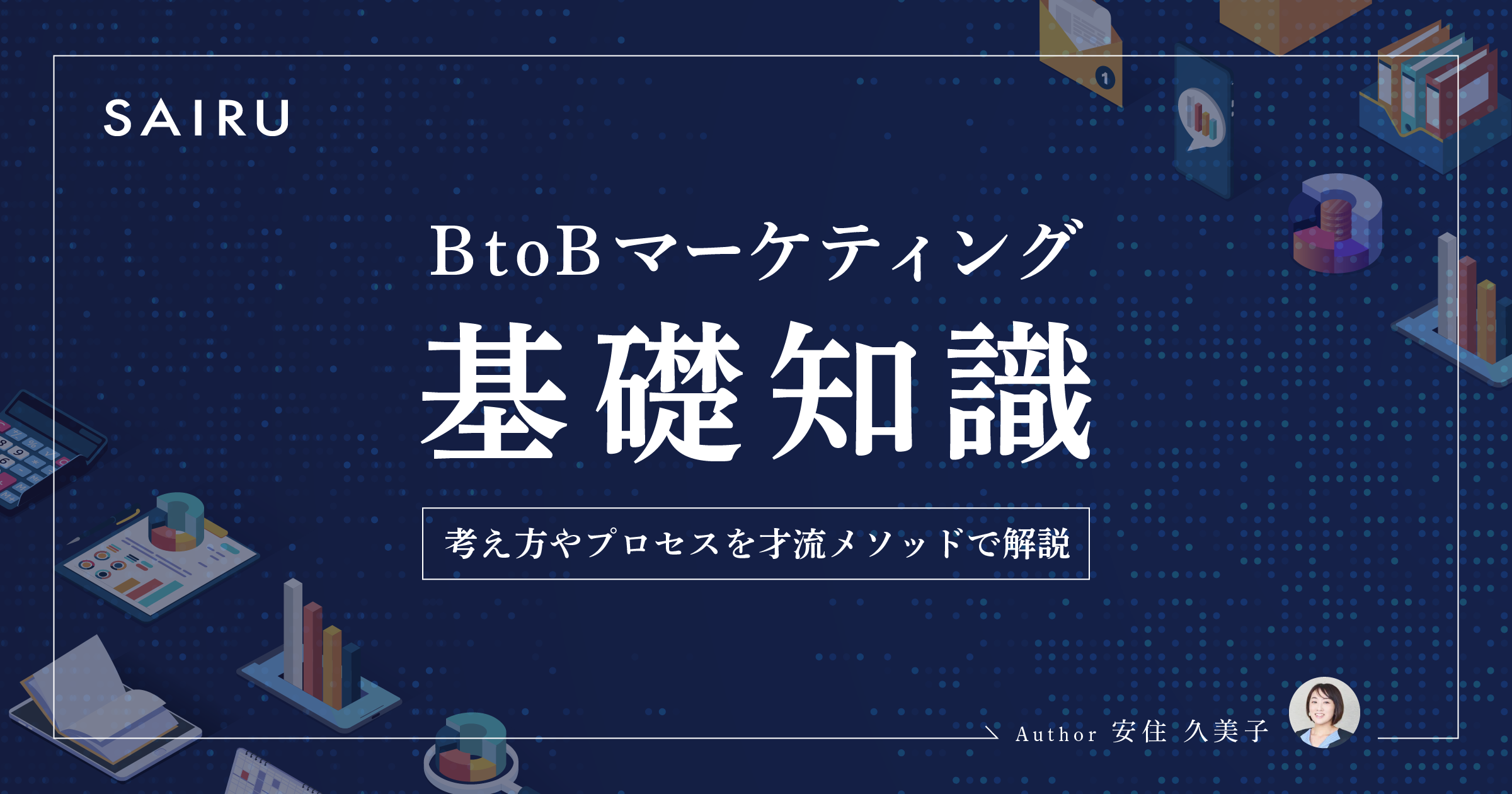 SAIRU

BtoBマーケティング

基礎知識

考え方やプロセスを才流メソッドで解説

Author 安住 久美子